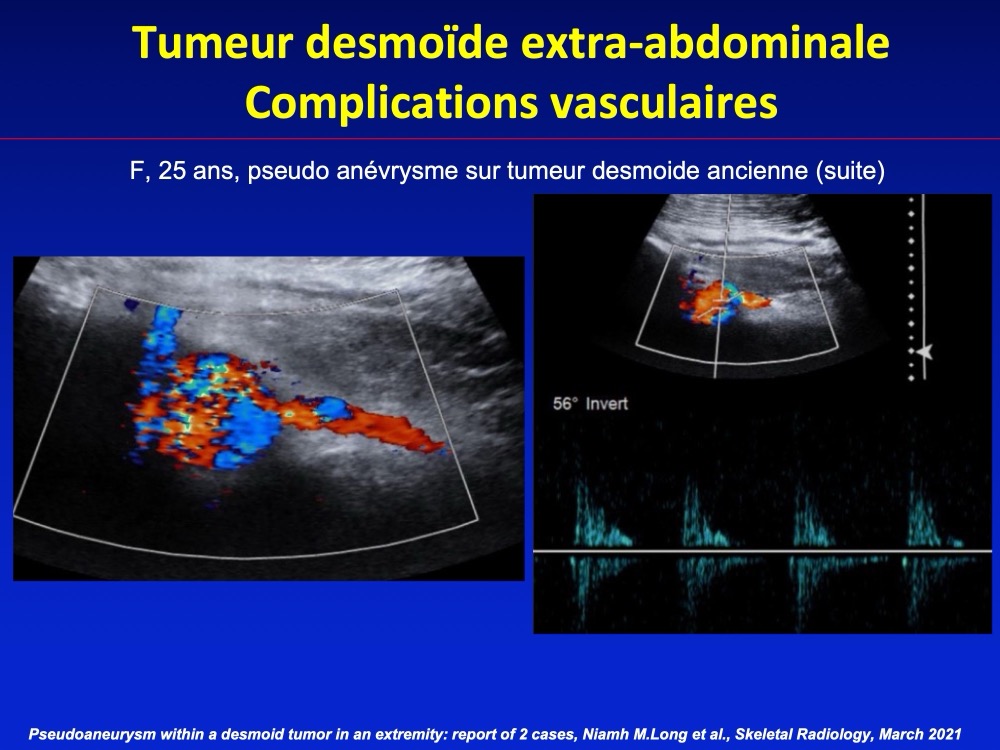 Tumeur desmoïde extra-abdominale
Complications vasculaires

F, 25 ans, pseudo anévrysme sur tumeur desmoide ancienne (suite)

56° Invert

Pseudoaneurysm within a desmoid tumor in an extremity: report of 2 cases, Niamh M.Long et al., Skeletal Radiology, March 2021